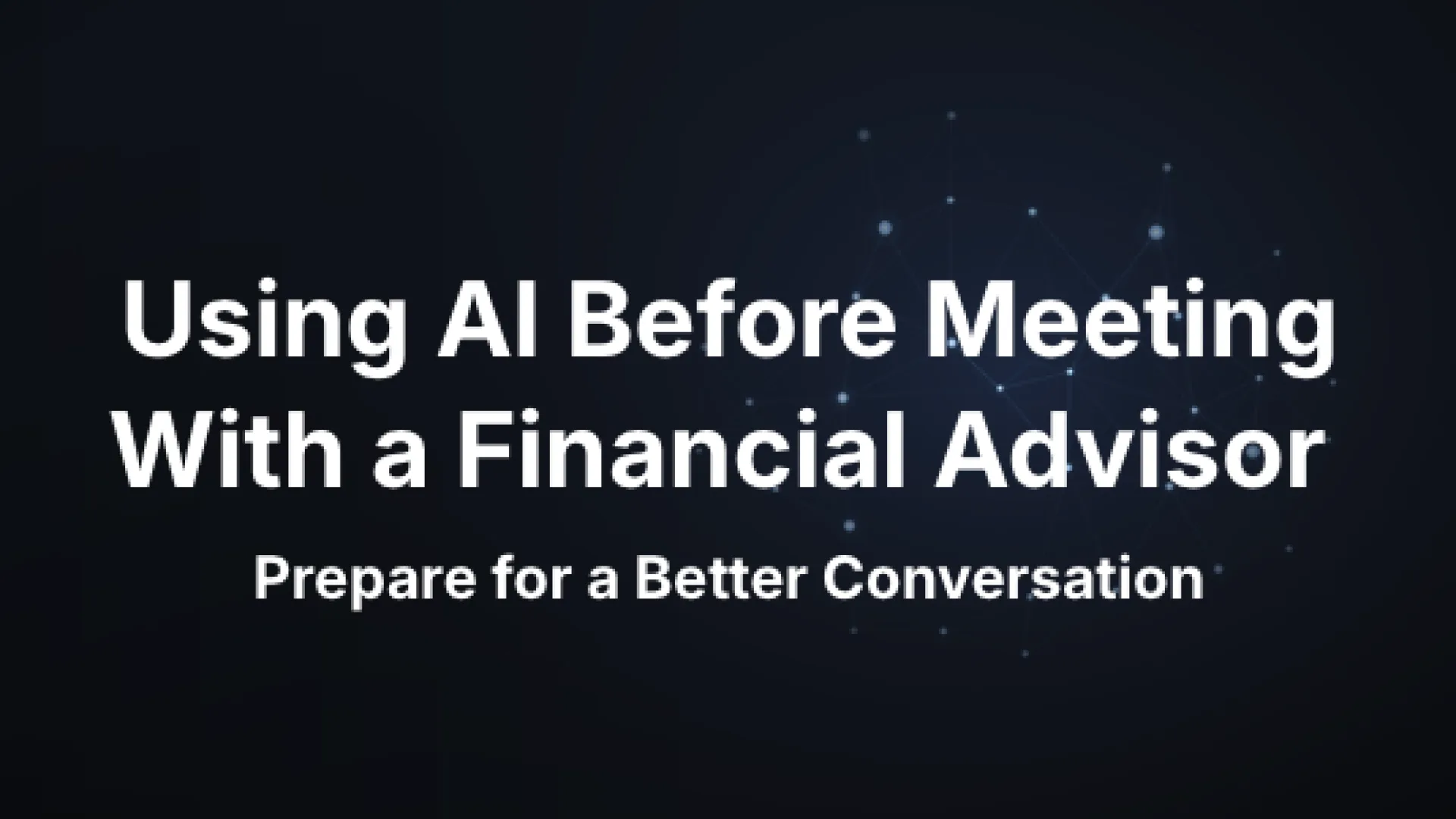 Using AI Before Meeting With a Financial Advisor

Prepare for a Better Conversation